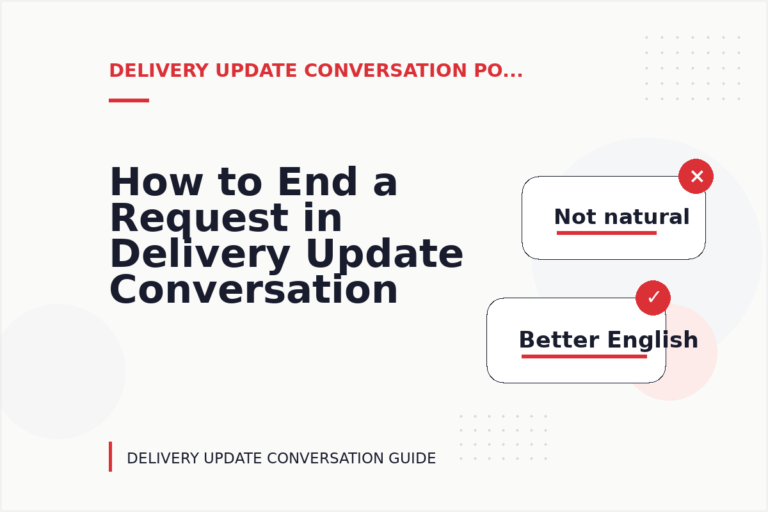 DELIVERY UPDATE CONVERSATION PO...

How to End a Request in Delivery Update Conversation

✕
Not natural

✓
Better English

DELIVERY UPDATE CONVERSATION GUIDE